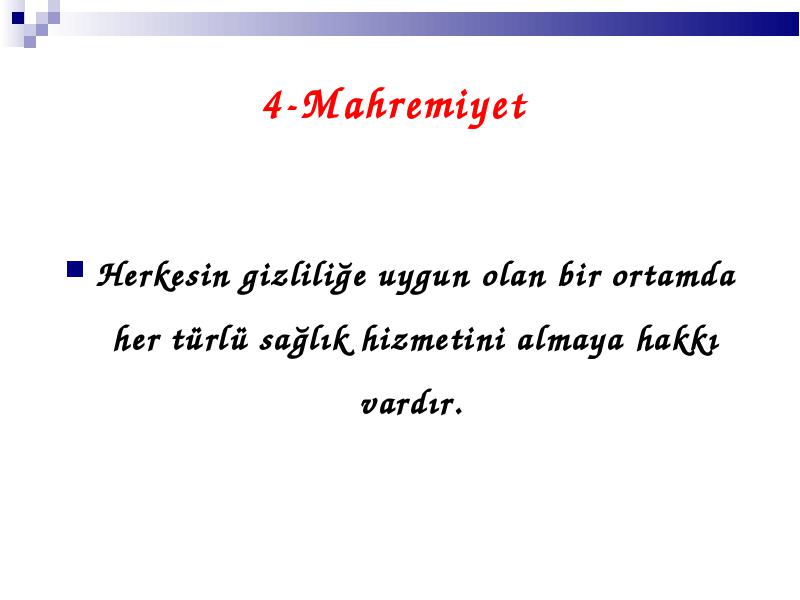 4-Mahremiyet

Herkesin gizliliğe uygun olan bir ortamda her türlü sağlık hizmetini almaya hakkı vardır.